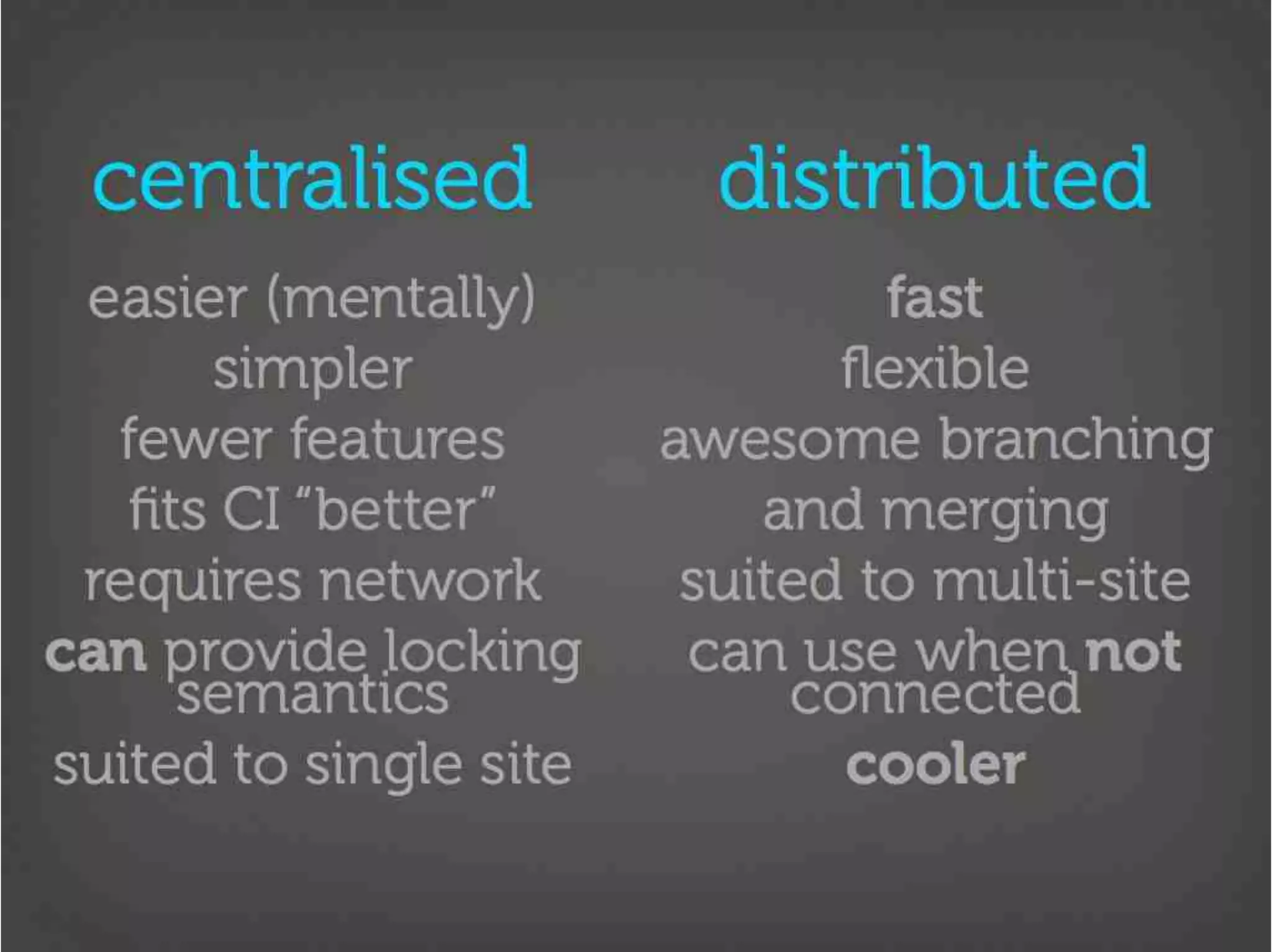 centralised

easier (mentally)
simpler
fewer features
fits CI "better"
requires network
can provide locking semantics
suited to single site

distributed

fast
flexible
awesome branching and merging
suited to multi-site
can use when not connected
cooler